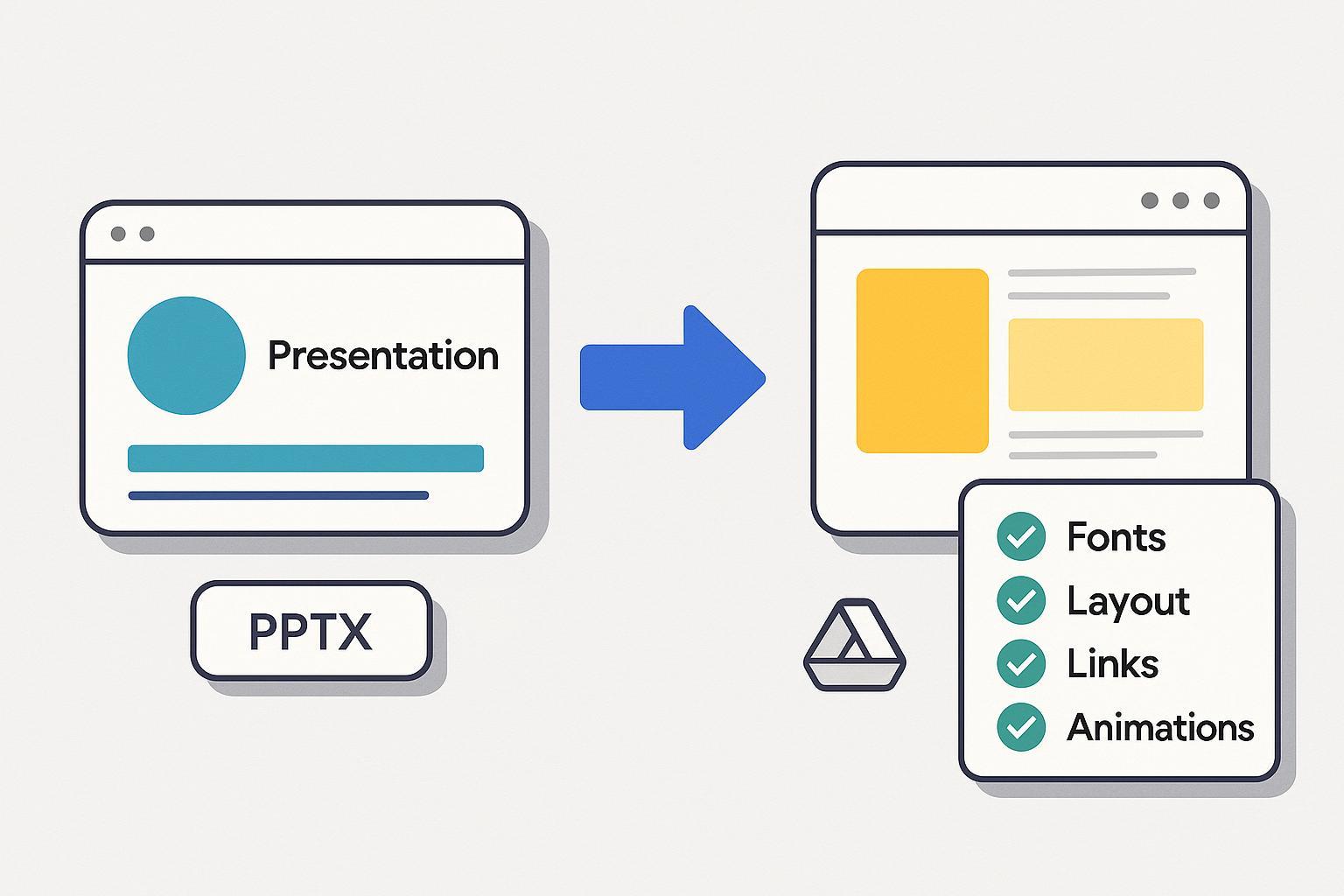 Presentation

PPTX

Fonts
Layout
Links
Animations